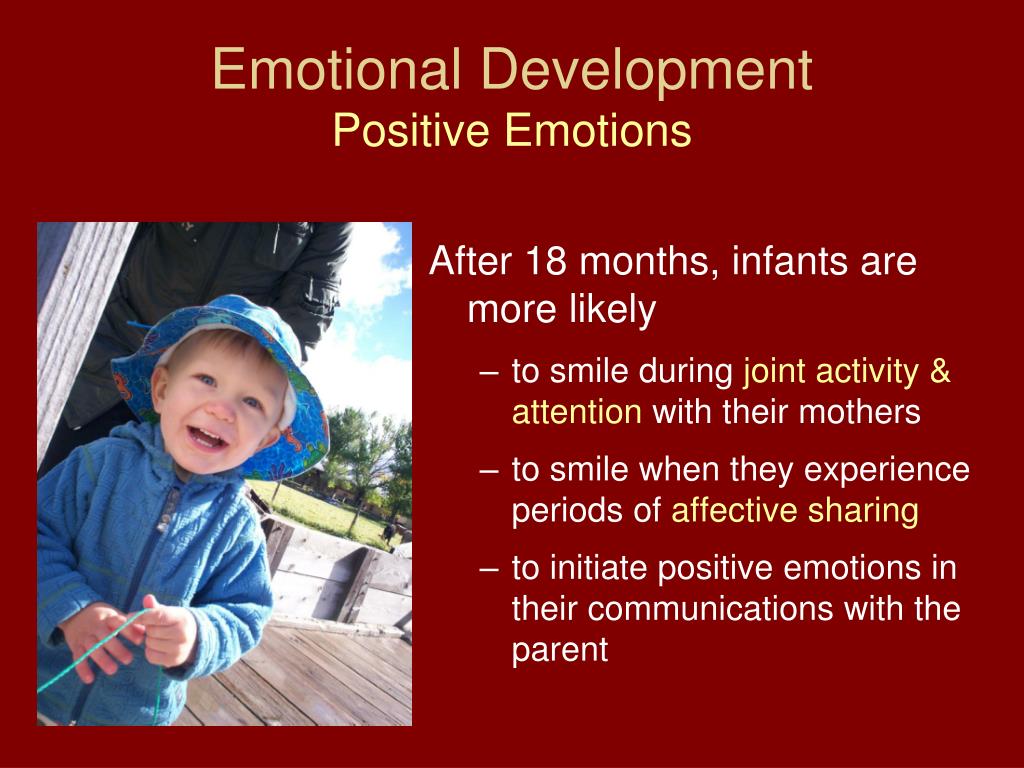 Emotional Development
Positive Emotions

After 18 months, infants are more likely

– to smile during joint activity & attention with their mothers

– to smile when they experience periods of affective sharing

– to initiate positive emotions in their communications with the parent